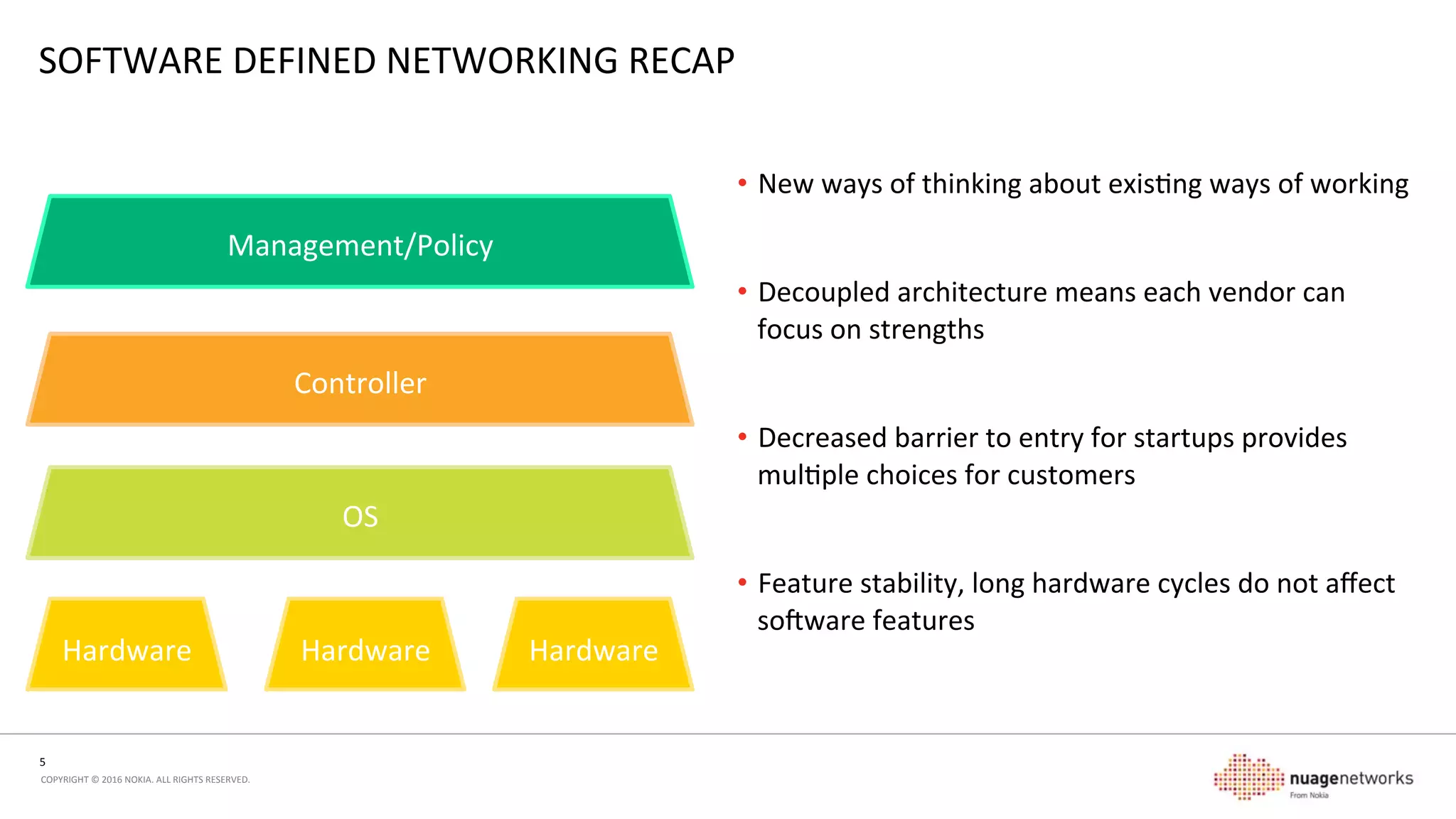 SOFTWARE DEFINED NETWORKING RECAP

Management/Policy

Controller

OS

Hardware

Hardware

Hardware

• New ways of thinking about existing ways of working

• Decoupled architecture means each vendor can focus on strengths

• Decreased barrier to entry for startups provides multiple choices for customers

• Feature stability, long hardware cycles do not affect software features

5

COPYRIGHT © 2016 NOKIA. ALL RIGHTS RESERVED.

nuagenetworks
From Nokia